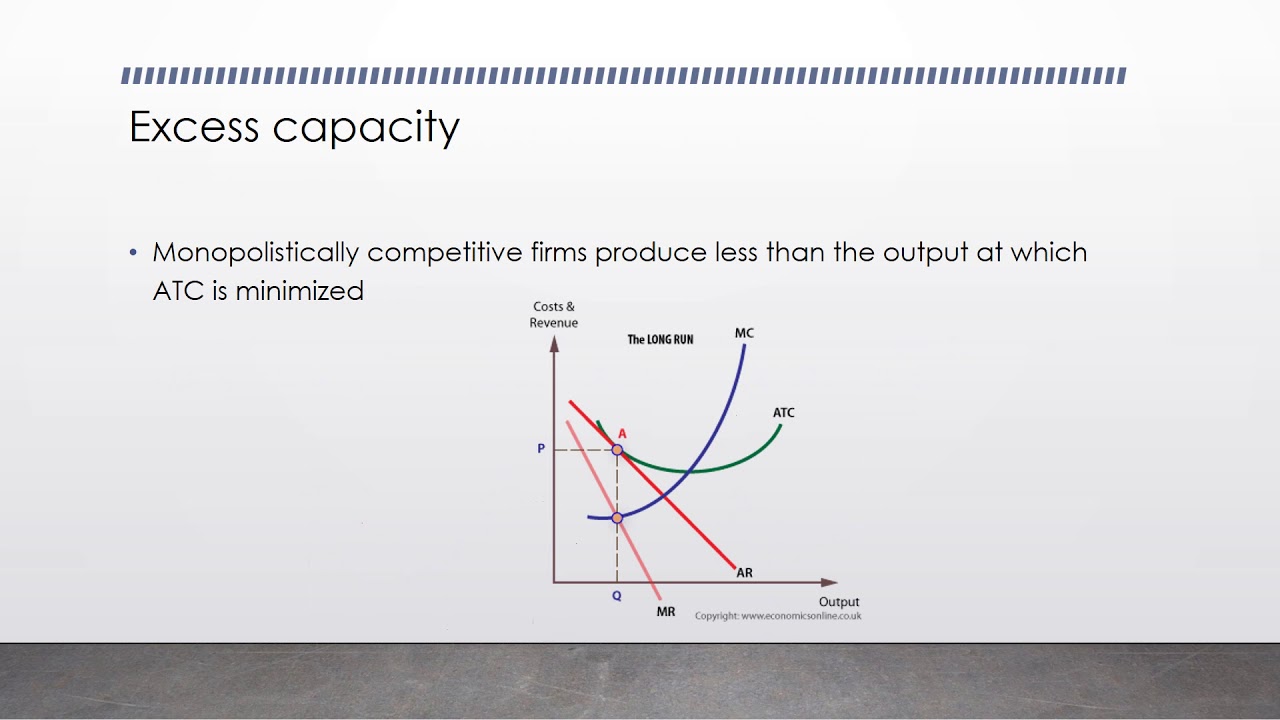 Excess capacity

• Monopolistically competitive firms produce less than the output at which ATC is minimized

Costs & Revenue

The LONG RUN

MC

ATC

A

P

AR

Q

MR

Output

Copyright: www.economicsonline.co.uk